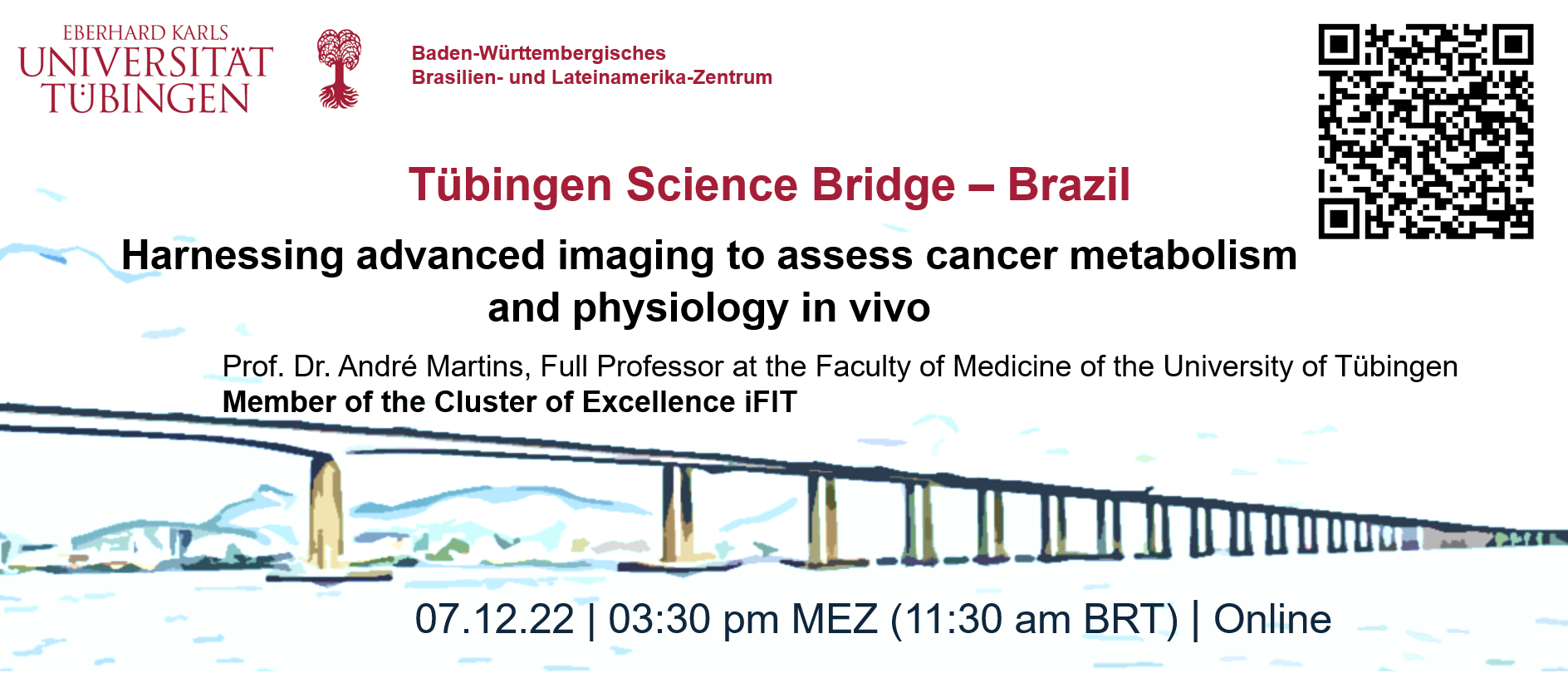 EBERHARD KARLS
UNIVERSITÄT
TÜBINGEN

Baden-Württembergisches
Brasilien- und Lateinamerika-Zentrum

Tübingen Science Bridge – Brazil

Harnessing advanced imaging to assess cancer metabolism and physiology in vivo

Prof. Dr. André Martins, Full Professor at the Faculty of Medicine of the University of Tübingen
Member of the Cluster of Excellence iFIT

07.12.22 | 03:30 pm MEZ (11:30 am BRT) | Online